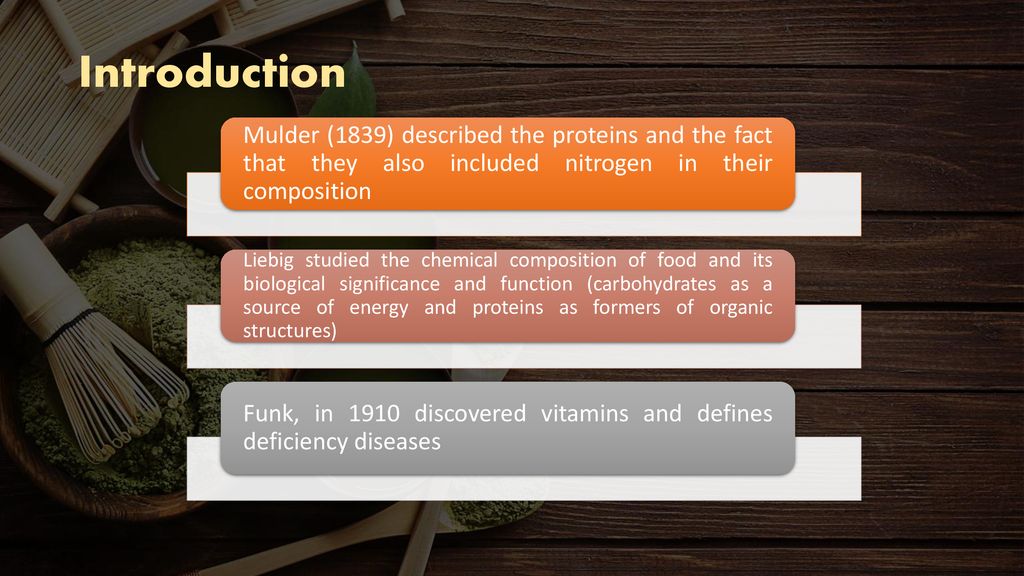 Introduction

Mulder (1839) described the proteins and the fact that they also included nitrogen in their composition

Liebig studied the chemical composition of food and its biological significance and function (carbohydrates as a source of energy and proteins as formers of organic structures)

Funk, in 1910 discovered vitamins and defines deficiency diseases